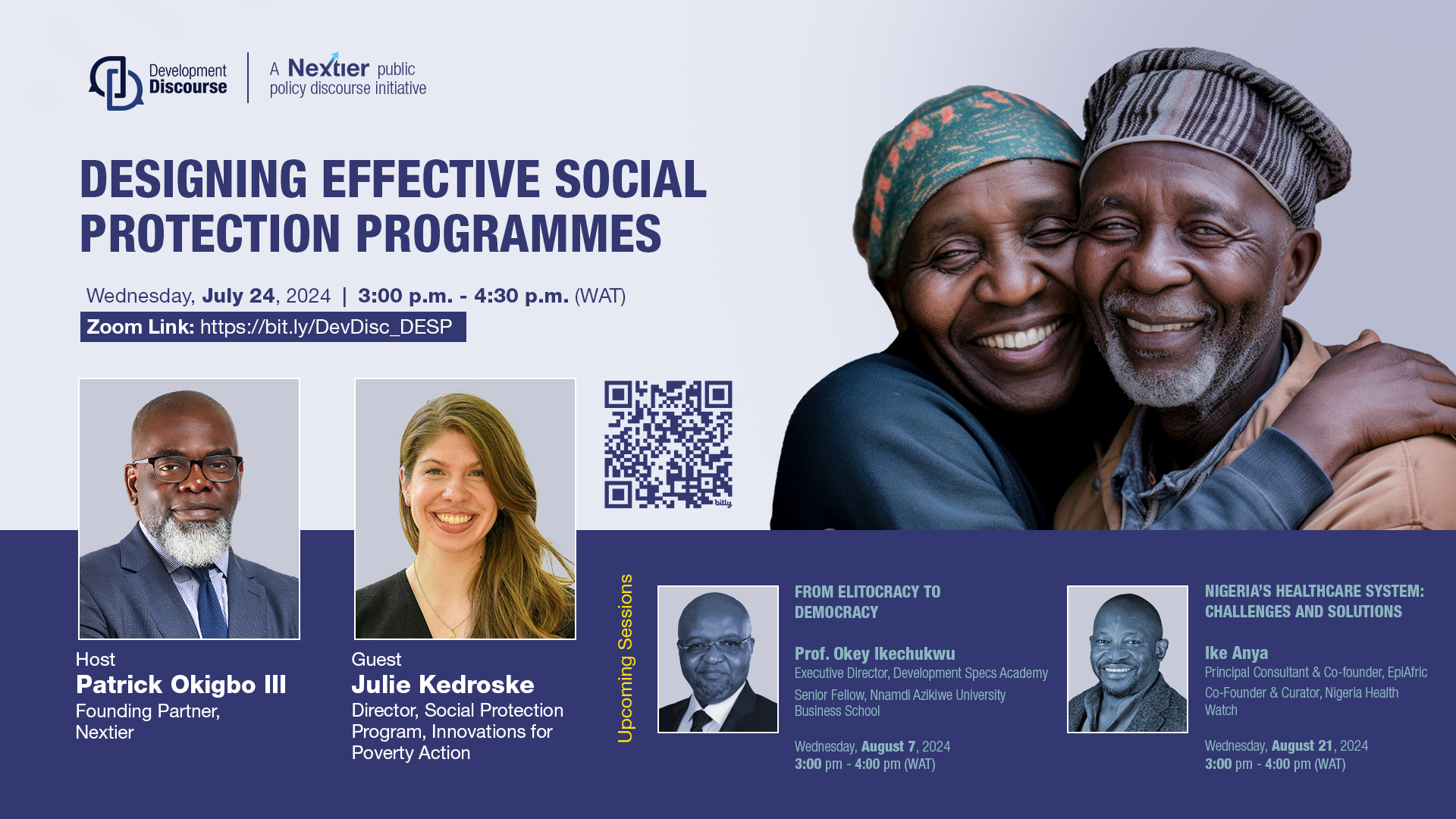 Development Discourse | A Nextier public policy discourse initiative

DESIGNING EFFECTIVE SOCIAL PROTECTION PROGRAMMES

Wednesday, July 24, 2024 | 3:00 p.m. - 4:30 p.m. (WAT)

Zoom Link: https://bit.ly/DevDisc_DESP

bitly

Host
Patrick Okigbo III
Founding Partner, Nextier

Guest
Julie Kedroske
Director, Social Protection Program, Innovations for Poverty Action

Upcoming Sessions

FROM ELITOCRACY TO DEMOCRACY

Prof. Okey Ikechukwu
Executive Director, Development Specs Academy
Senior Fellow, Nnamdi Azikiwe University Business School

Wednesday, August 7, 2024
3:00 pm - 4:00 pm (WAT)

NIGERIA'S HEALTHCARE SYSTEM: CHALLENGES AND SOLUTIONS

Ike Anya
Principal Consultant & Co-founder, EpiAfric
Co-Founder & Curator, Nigeria Health Watch

Wednesday, August 21, 2024
3:00 pm - 4:00 pm (WAT)